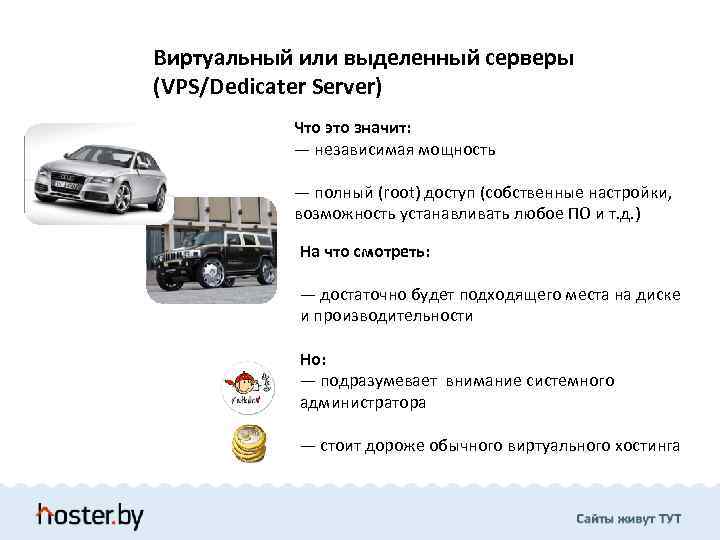 Виртуальный или выделенный серверы (VPS/Dedicater Server)

Что это значит:
— независимая мощность

— полный (root) доступ (собственные настройки, возможность устанавливать любое ПО и т.д.)

На что смотреть:

— достаточно будет подходящего места на диске и производительности

Но:
— подразумевает внимание системного администратора

— стоит дороже обычного виртуального хостинга

hoster.by

Сайты живут ТУТ